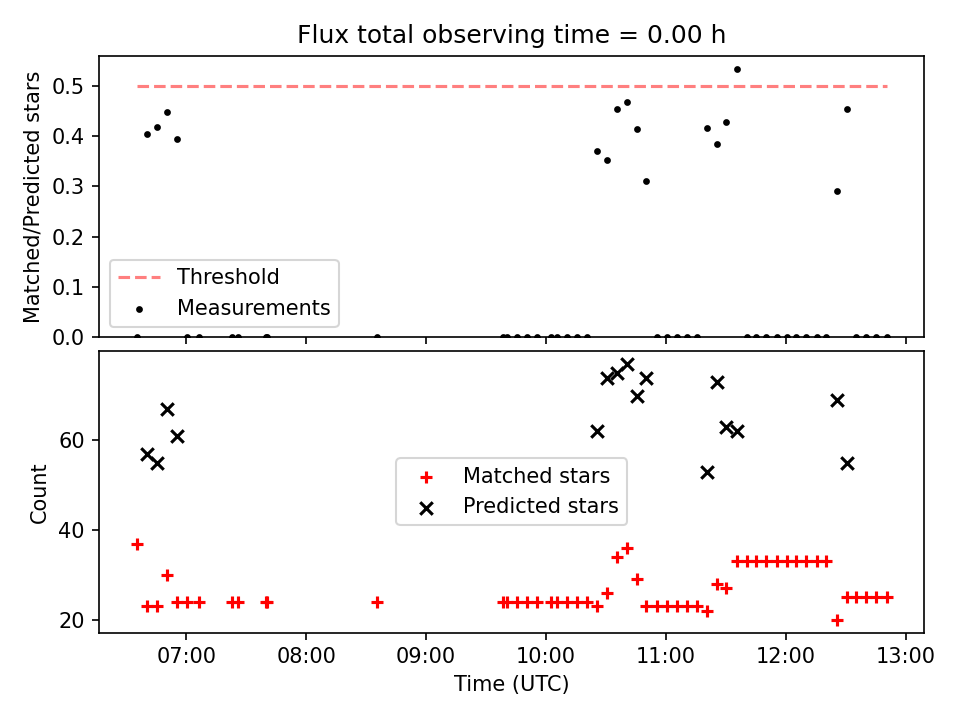 Flux total observing time = 0.00 h

Matched/Predicted stars

0.5
0.4
0.3
0.2
0.1
0.0

Threshold
Measurements

Count

60
40
20

Matched stars
Predicted stars

07:00
08:00
09:00
10:00
11:00
12:00
13:00

Time (UTC)